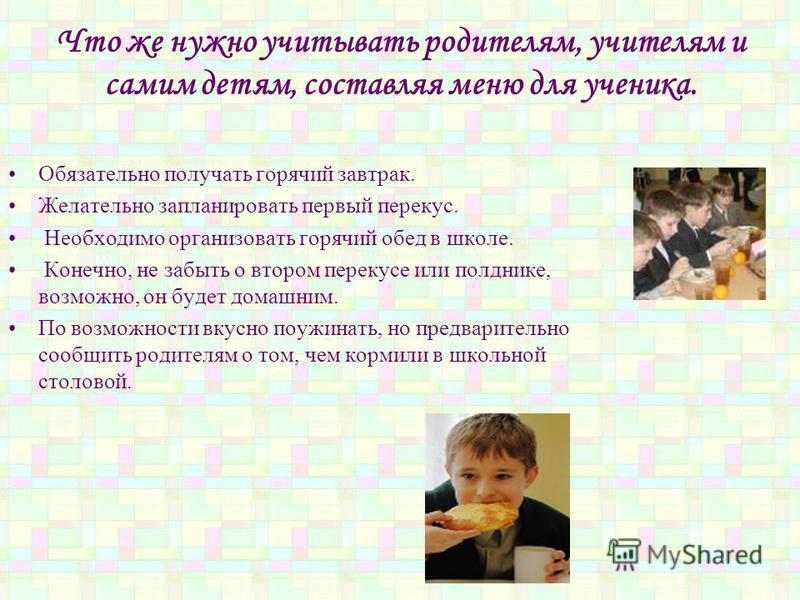 Что же нужно учитывать родителям, учителям и самим детям, составляя меню для ученика.

• Обязательно получать горячий завтрак.
• Желательно запланировать первый перекус.
• Необходимо организовать горячий обед в школе.
• Конечно, не забыть о втором перекусе или полднике, возможно, он будет домашним.
• По возможности вкусно поужинать, но предварительно сообщить родителям о том, чем кормили в школьной столовой.

MyShared